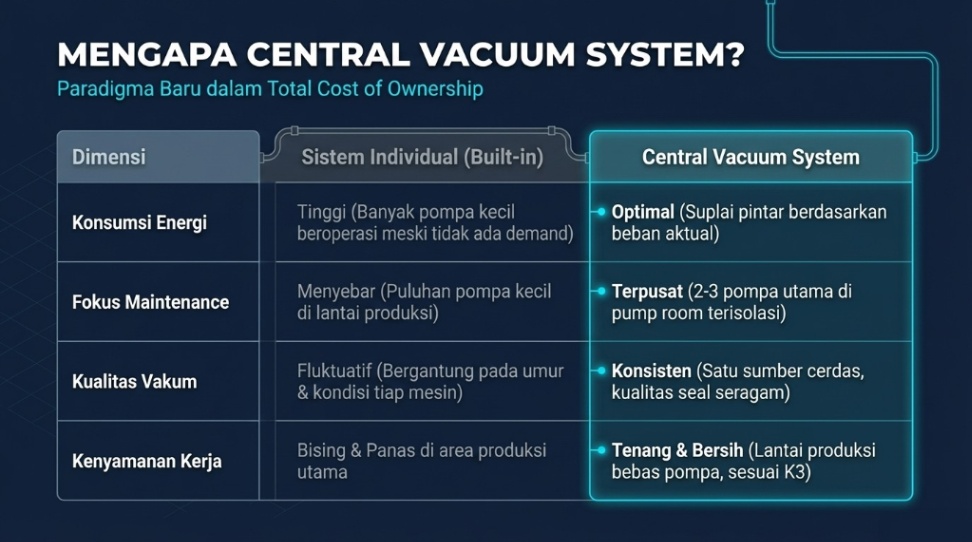 MENGAPA CENTRAL VACUUM SYSTEM?

Paradigma Baru dalam Total Cost of Ownership

| Dimensi | Sistem Individual (Built-in) | Central Vacuum System |
|---|---|---|
| Konsumsi Energi | Tinggi (Banyak pompa kecil beroperasi meski tidak ada demand) | Optimal (Suplai pintar berdasarkan beban aktual) |
| Fokus Maintenance | Menyebar (Puluhan pompa kecil di lantai produksi) | Terpusat (2-3 pompa utama di pump room terisolasi) |
| Kualitas Vakum | Fluktuatif (Bergantung pada umur & kondisi tiap mesin) | Konsisten (Satu sumber cerdas, kualitas seal seragam) |
| Kenyamanan Kerja | Bising & Panas di area produksi utama | Tenang & Bersih (Lantai produksi bebas pompa, sesuai K3) |